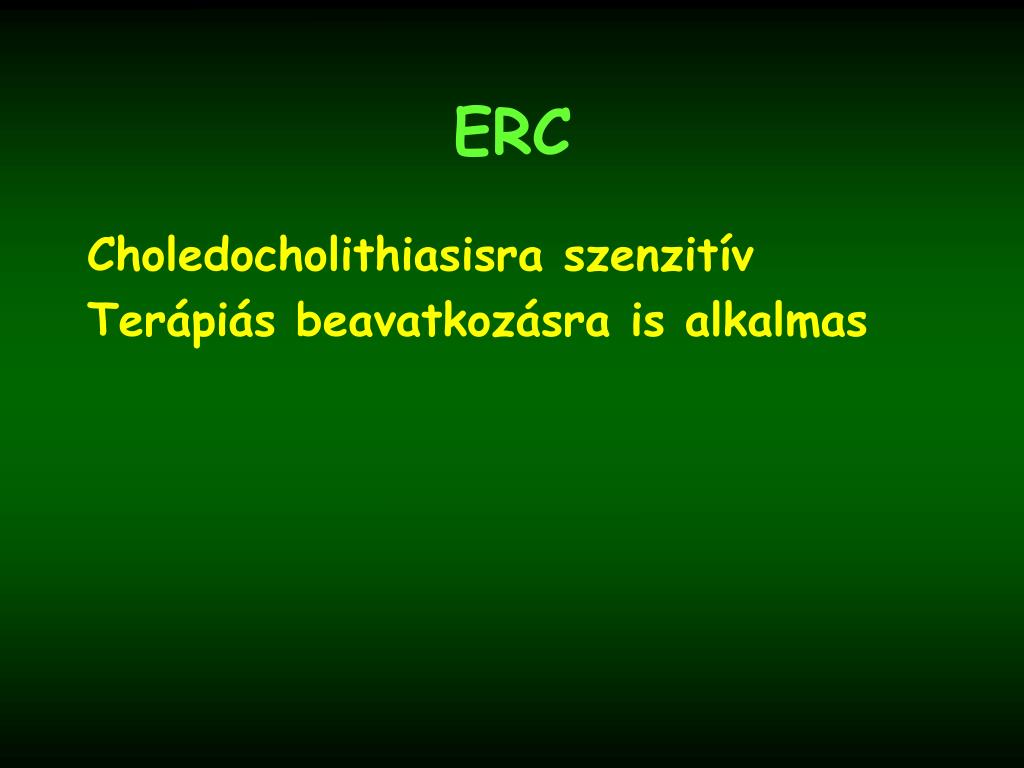 ERC

Choledocholithiasisra szenzitív

Terápiás beavatkozásra is alkalmas